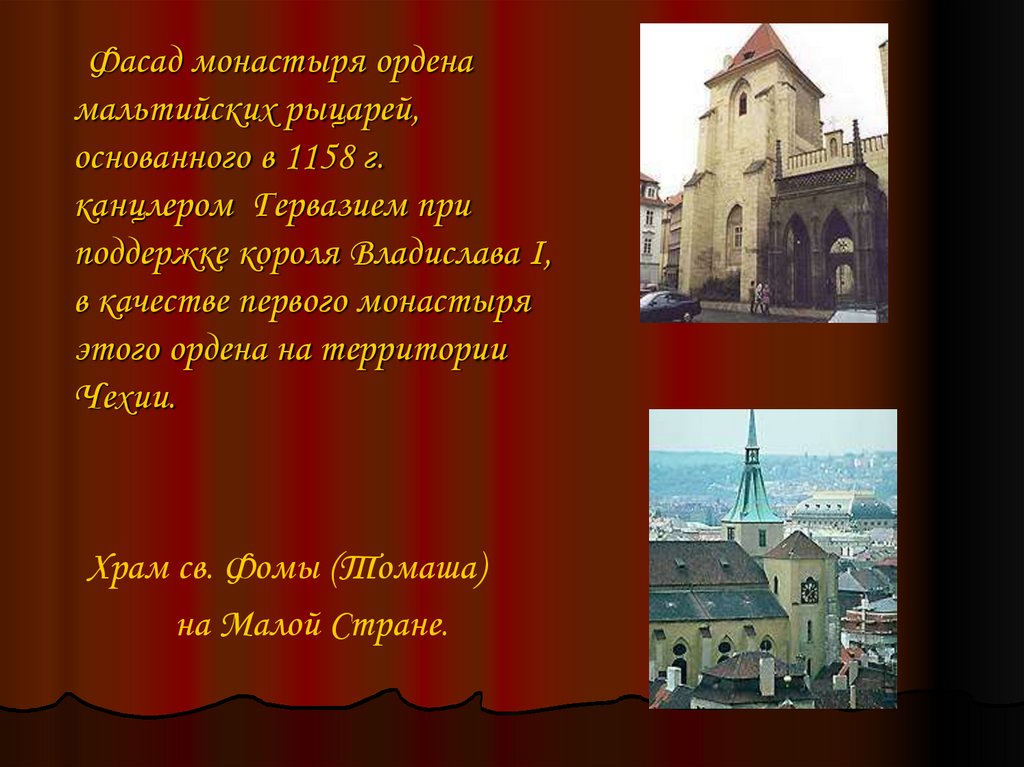 Фасад монастыря ордена мальтийских рыцарей, основанного в 1158 г. канцлером Гервазием при поддержке короля Владислава I, в качестве первого монастыря этого ордена на территории Чехии.

Храм св. Фомы (Томаша) на Малой Стране.